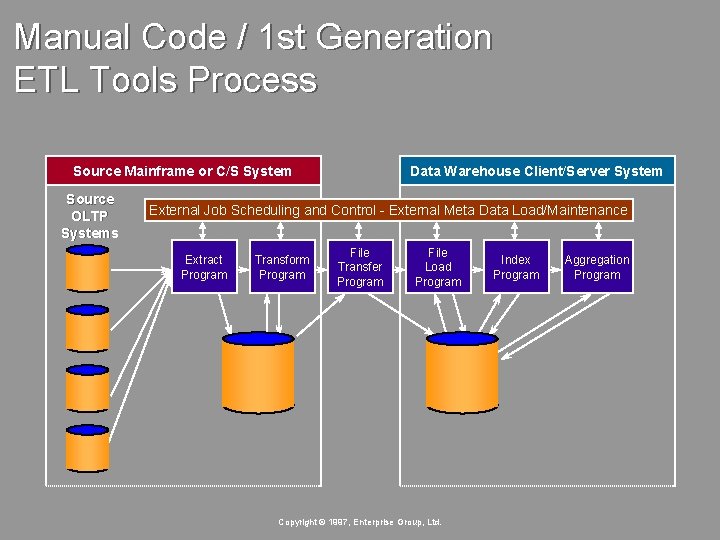 Manual Code / 1st Generation
ETL Tools Process

Source Mainframe or C/S System

Data Warehouse Client/Server System

Source OLTP Systems

External Job Scheduling and Control - External Meta Data Load/Maintenance

Extract Program

Transform Program

File Transfer Program

File Load Program

Index Program

Aggregation Program

Copyright © 1997, Enterprise Group, Ltd.